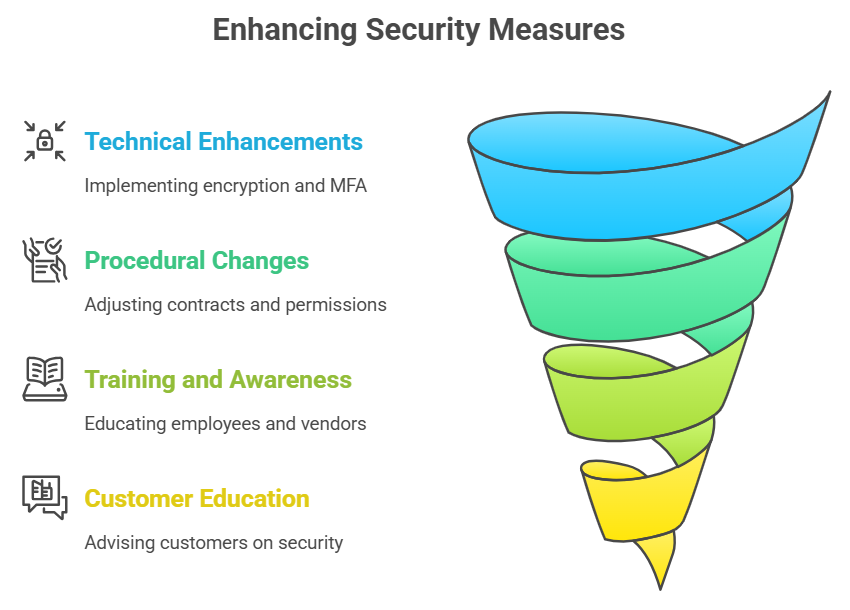 Enhancing Security Measures

Technical Enhancements

Implementing encryption and MFA

Procedural Changes

Adjusting contracts and permissions

Training and Awareness

Educating employees and vendors

Customer Education

Advising customers on security